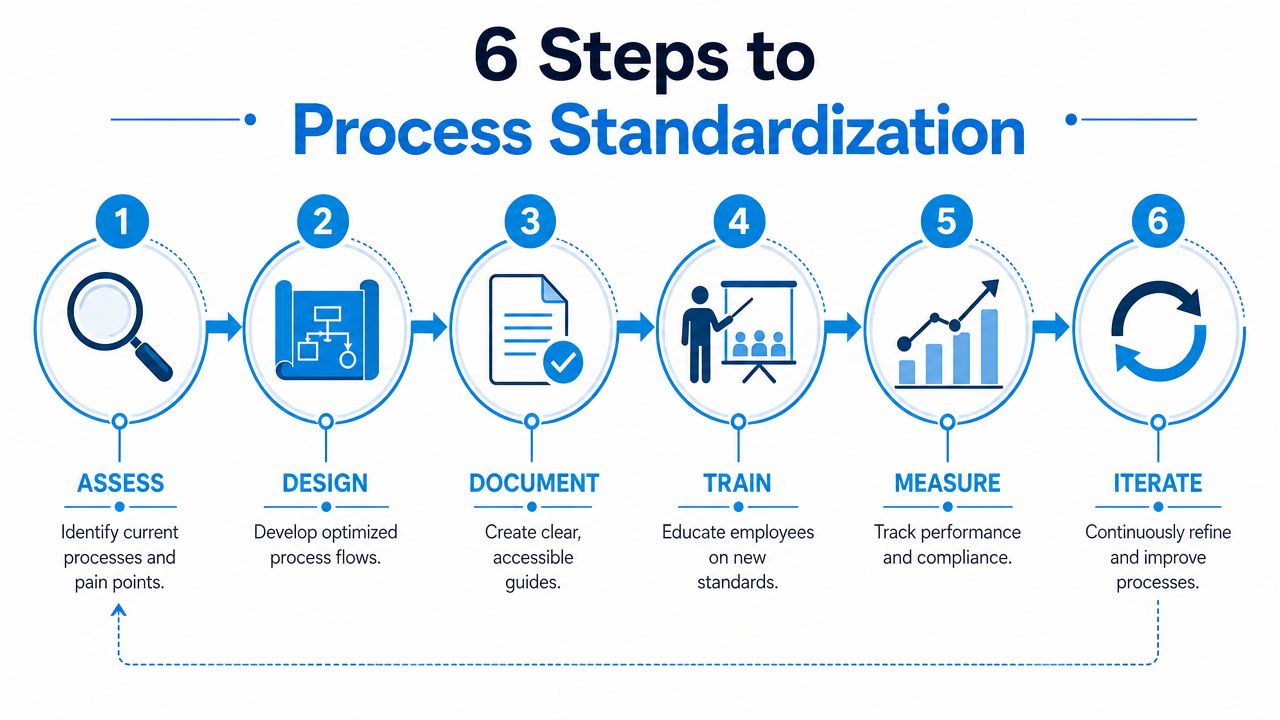 6 Steps to
Process Standardization

1
ASSESS
Identify current processes and pain points.

2
DESIGN
Develop optimized process flows.

3
DOCUMENT
Create clear, accessible guides.

4
TRAIN
Educate employees on new standards.

5
MEASURE
Track performance and compliance.

6
ITERATE
Continuously refine and improve processes.